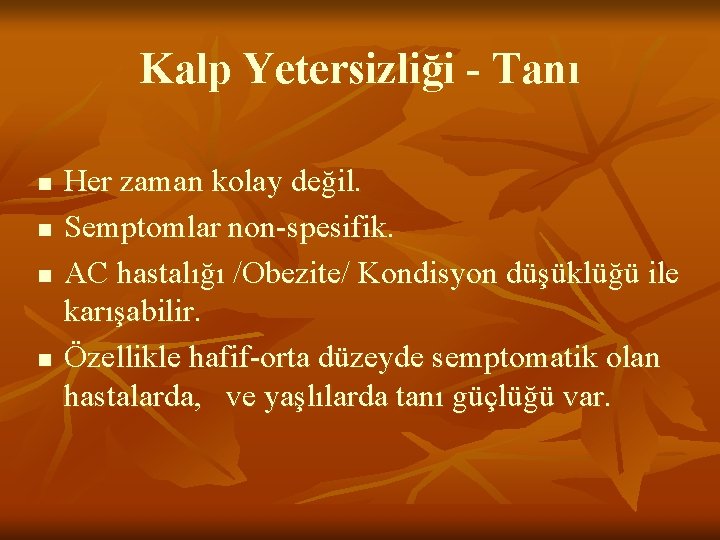 Kalp Yetersizliği - Tanı

- Her zaman kolay değil.
- Semptomlar non-spesifik.
- AC hastalığı /Obezite/ Kondisyon düşüklüğü ile karışabilir.
- Özellikle hafif-orta düzeyde semptomatik olan hastalarda, ve yaşlılarda tanı güçlüğü var.